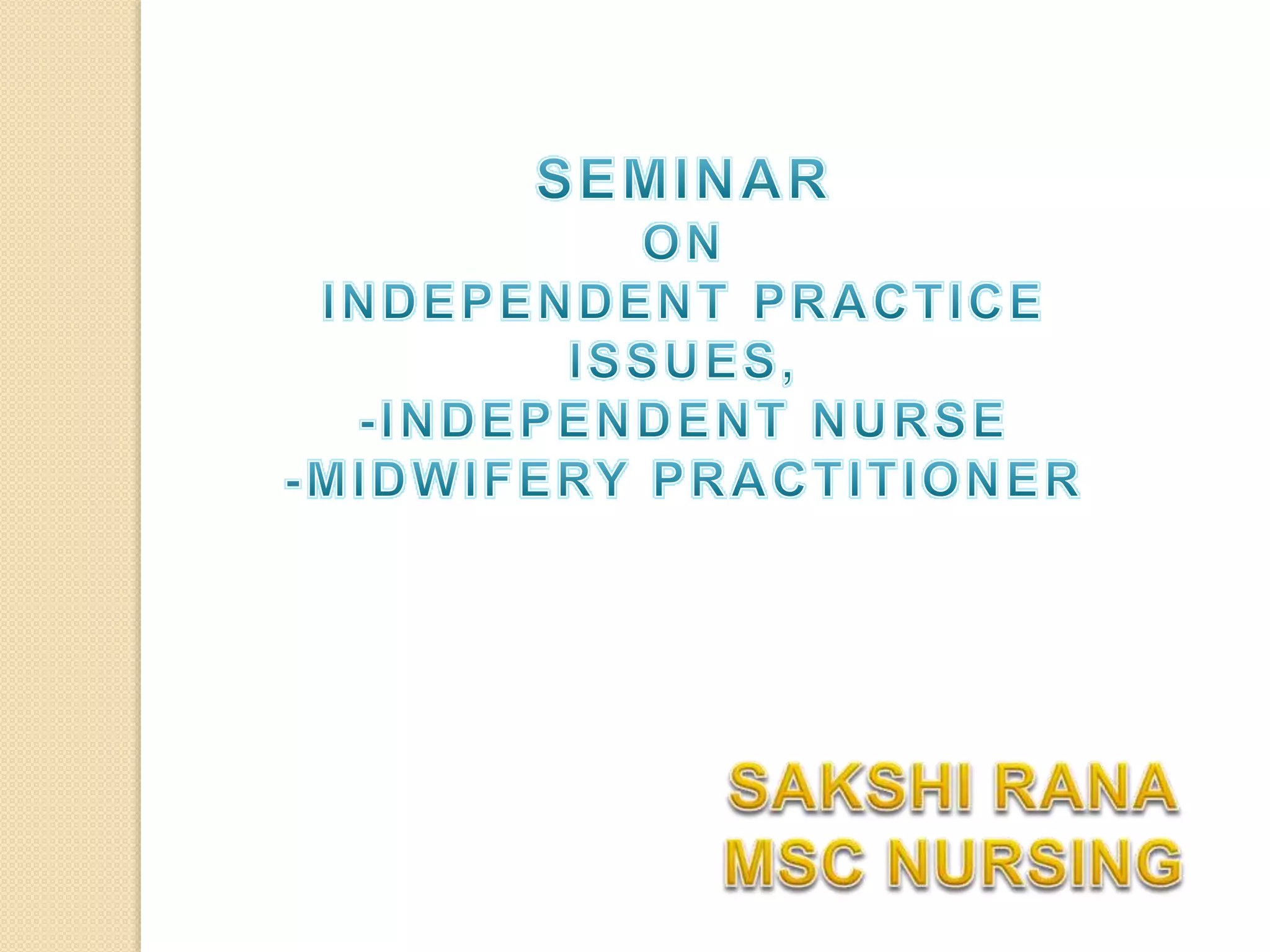 SEMINAR
ON
INDEPENDENT PRACTICE
ISSUES,
-INDEPENDENT NURSE
-MIDWIFERY PRACTITIONER

SAKSHI RANA
MSC NURSING